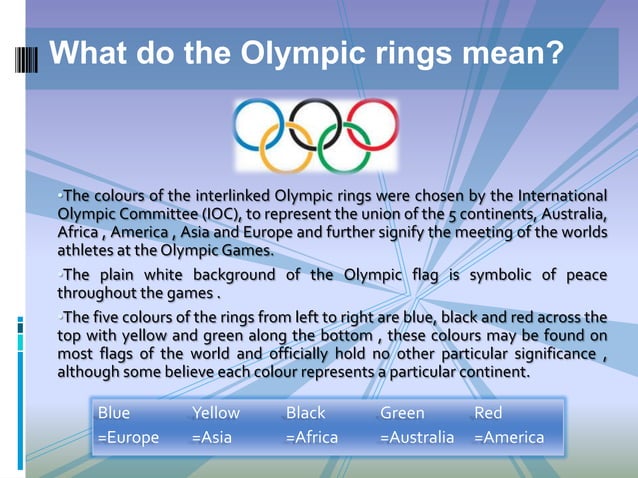 What do the Olympic rings mean?

•The colours of the interlinked Olympic rings were chosen by the International Olympic Committee (IOC), to represent the union of the 5 continents, Australia, Africa , America , Asia and Europe and further signify the meeting of the worlds athletes at the Olympic Games.

•The plain white background of the Olympic flag is symbolic of peace throughout the games .

•The five colours of the rings from left to right are blue, black and red across the top with yellow and green along the bottom , these colours may be found on most flags of the world and officially hold no other particular significance , although some believe each colour represents a particular continent.

| Blue | Yellow | Black | Green | Red |
|---|---|---|---|---|
| =Europe | =Asia | =Africa | =Australia | =America |